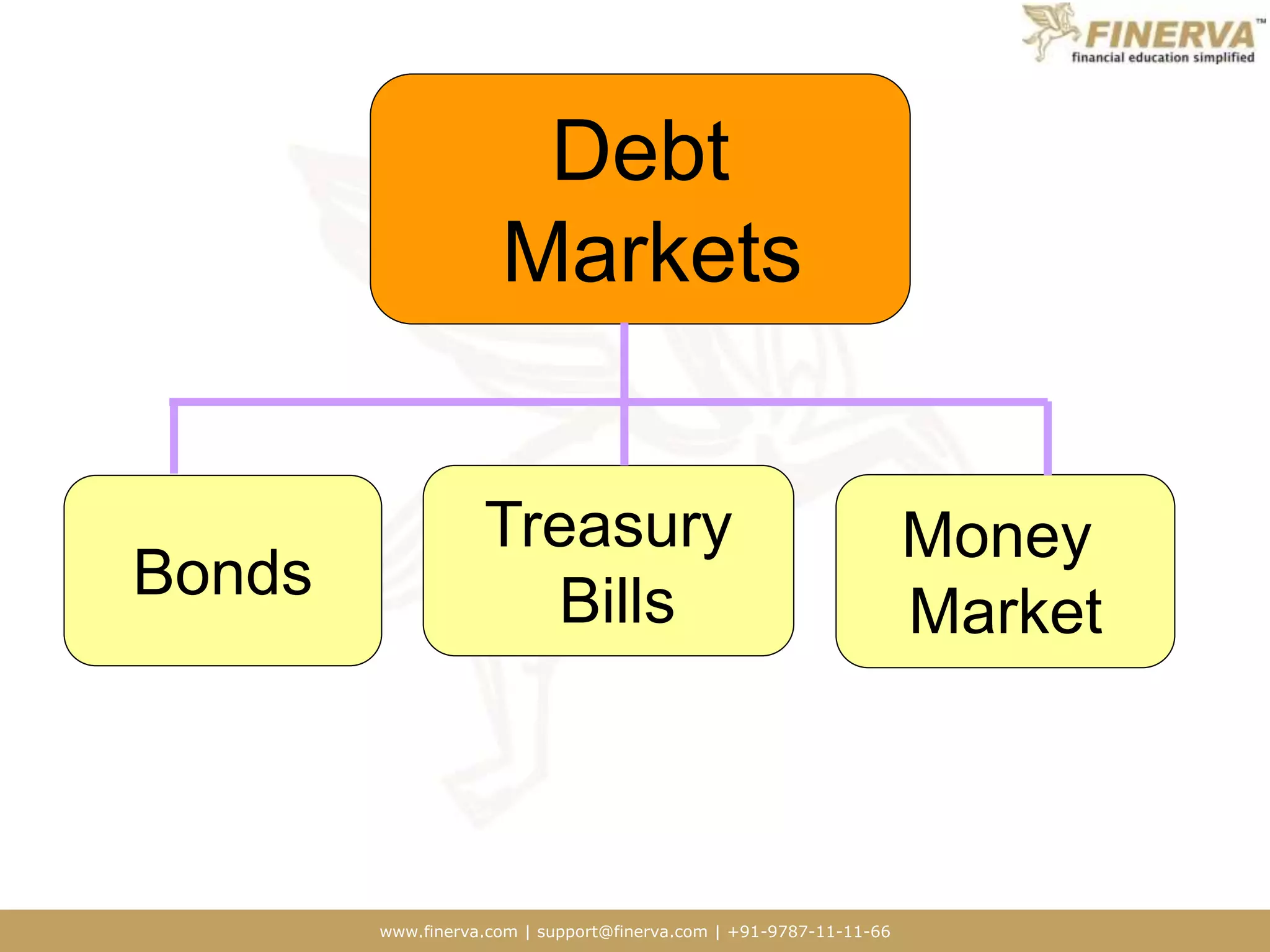 FINERVA™
financial education simplified

Debt Markets

Bonds

Treasury Bills

Money Market

www.finerva.com | support@finerva.com | +91-9787-11-11-66